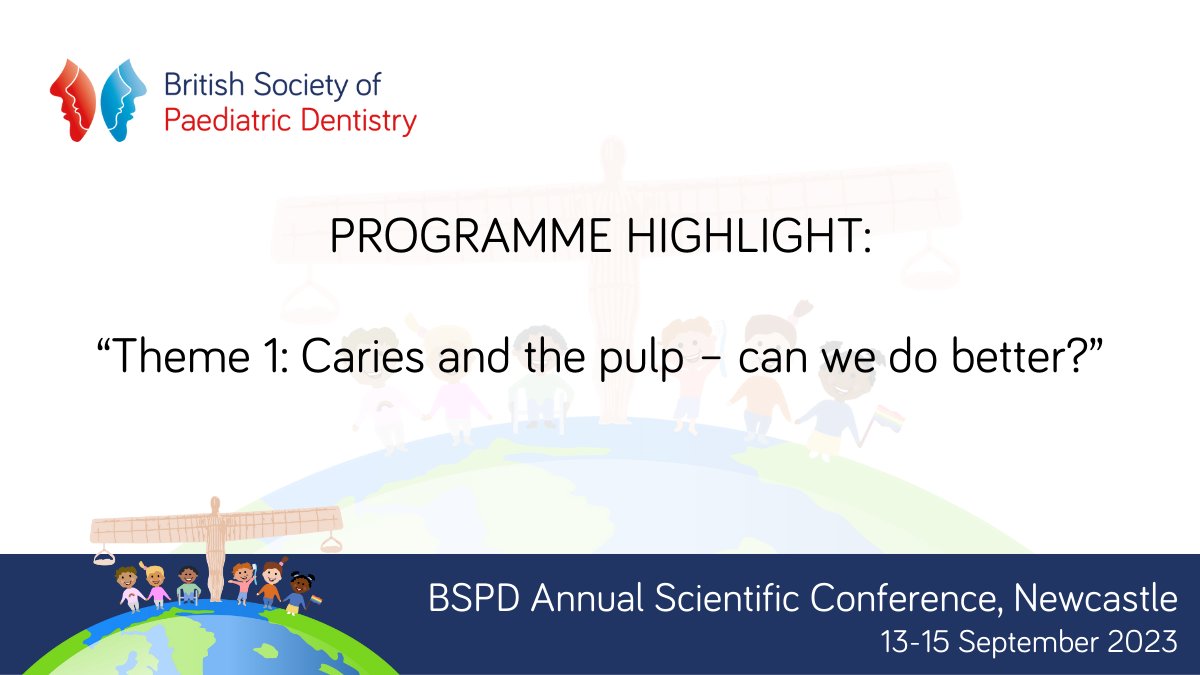 British Society of
Paediatric Dentistry

PROGRAMME HIGHLIGHT:

“Theme 1: Caries and the pulp – can we do better?”

BSPD Annual Scientific Conference, Newcastle
13-15 September 2023